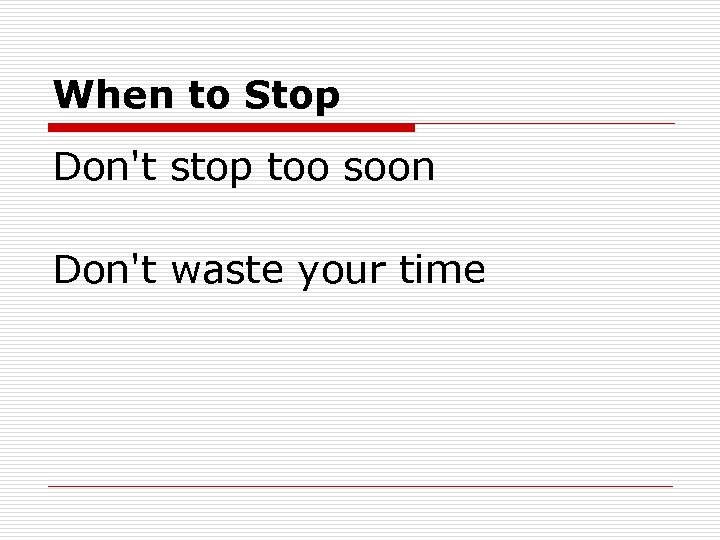 When to Stop

Don't stop too soon

Don't waste your time